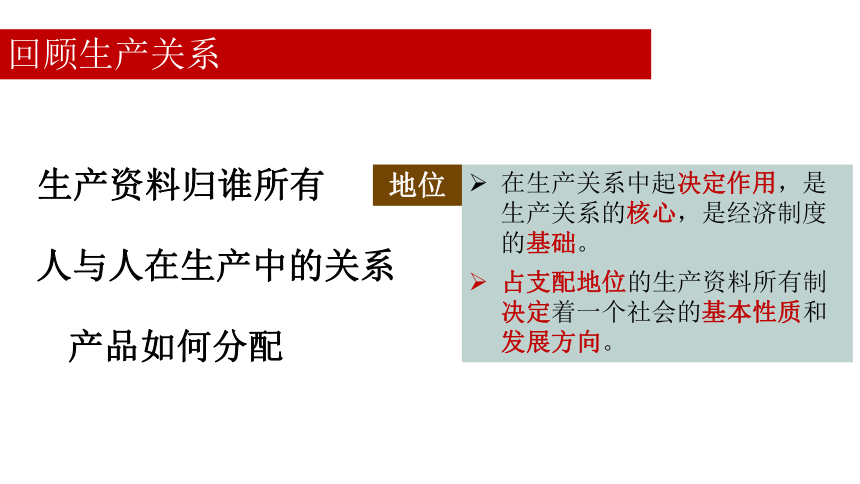 回顾生产关系

生产资料归谁所有

人与人在生产中的关系

产品如何分配

地位

➢ 在生产关系中起决定作用，是生产关系的核心，是经济制度的基础。

➢ 占支配地位的生产资料所有制决定着一个社会的基本性质和发展方向。